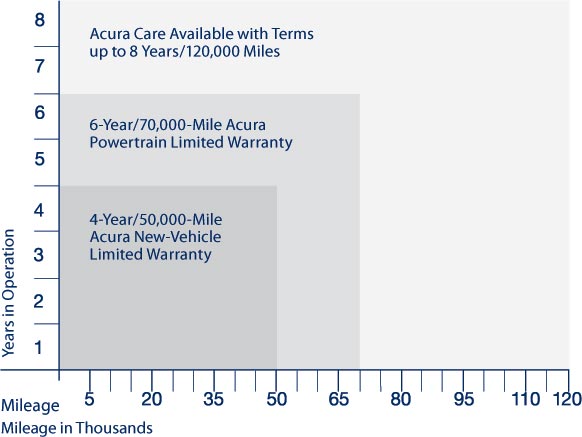 8
7
6
5
4
3
2
1

Years in Operation

Acura Care Available with Terms up to 8 Years/120,000 Miles

6-Year/70,000-Mile Acura Powertrain Limited Warranty

4-Year/50,000-Mile Acura New-Vehicle Limited Warranty

Mileage 5 20 35 50 65 80 95 110 120

Mileage in Thousands